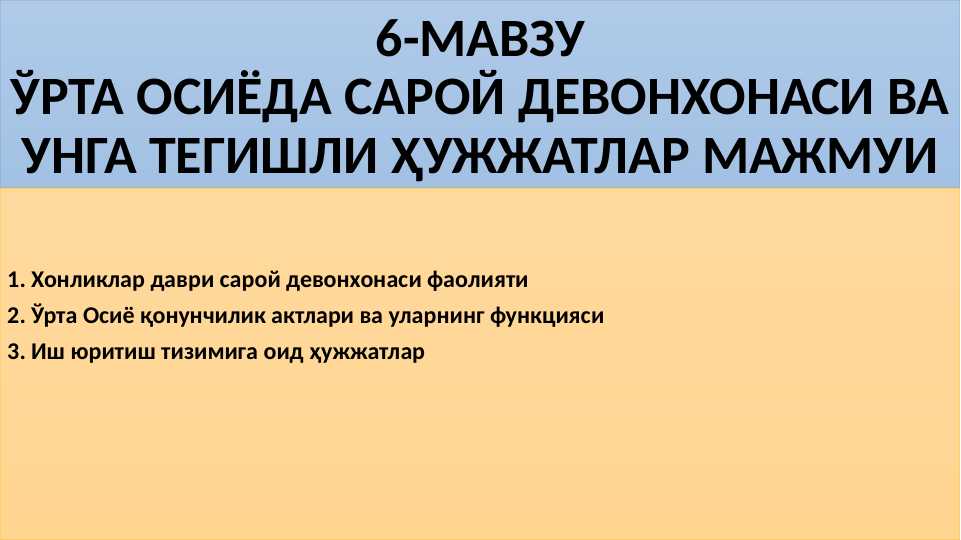 6-МАВЗУ
ЎРТА ОСИЁДА САРОЙ ДЕВОНХОНАСИ ВА УНГА ТЕГИШЛИ ҲУЖЖАТЛАР МАЖМУИ

1. Хонликлар даври сарой девонхонаси фаолияти
2. Ўрта Осиё қонунчилик актлари ва уларнинг функцияси
3. Иш юритиш тизимига оид ҳужжатлар